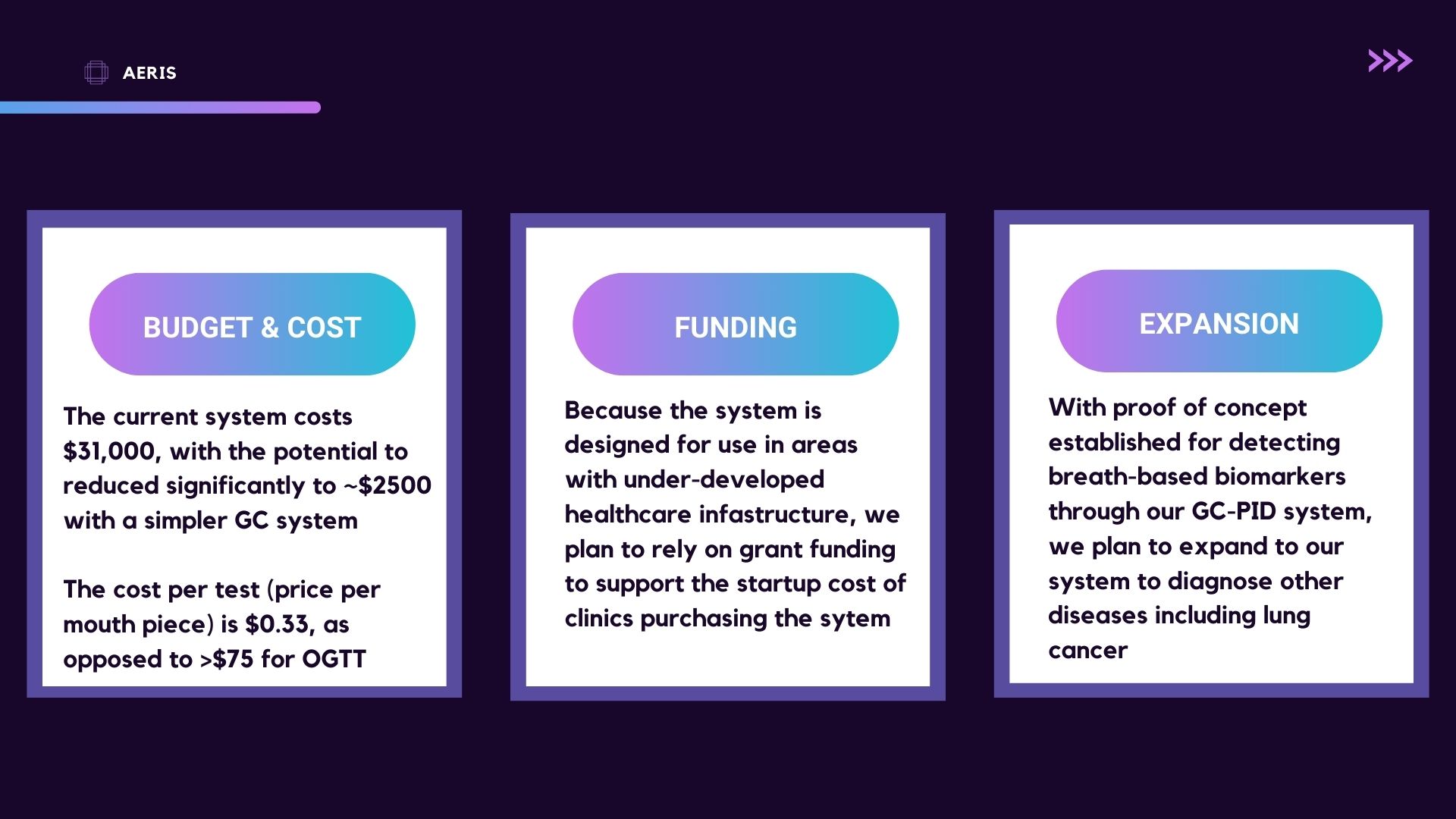 AERIS

BUDGET & COST

The current system costs \$31,000, with the potential to reduced significantly to ~\$2500 with a simpler GC system

The cost per test (price per mouth piece) is \$0.33, as opposed to >\$75 for OGTT

FUNDING

Because the system is designed for use in areas with under-developed healthcare infastructure, we plan to rely on grant funding to support the startup cost of clinics purchasing the sytem

EXPANSION

With proof of concept established for detecting breath-based biomarkers through our GC-PID system, we plan to expand to our system to diagnose other diseases including lung cancer